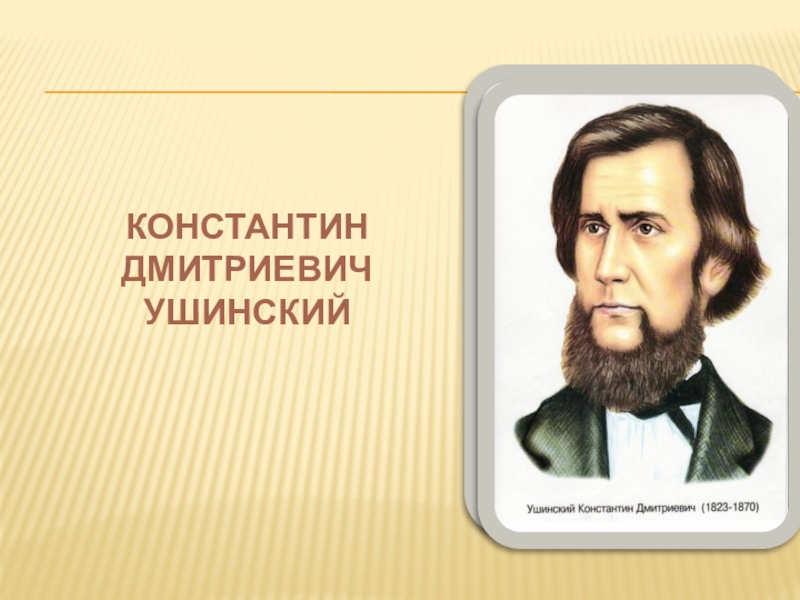 КОНСТАНТИН ДМИТРИЕВИЧ УШИНСКИЙ

Ушинский Константин Дмитриевич (1823-1870)